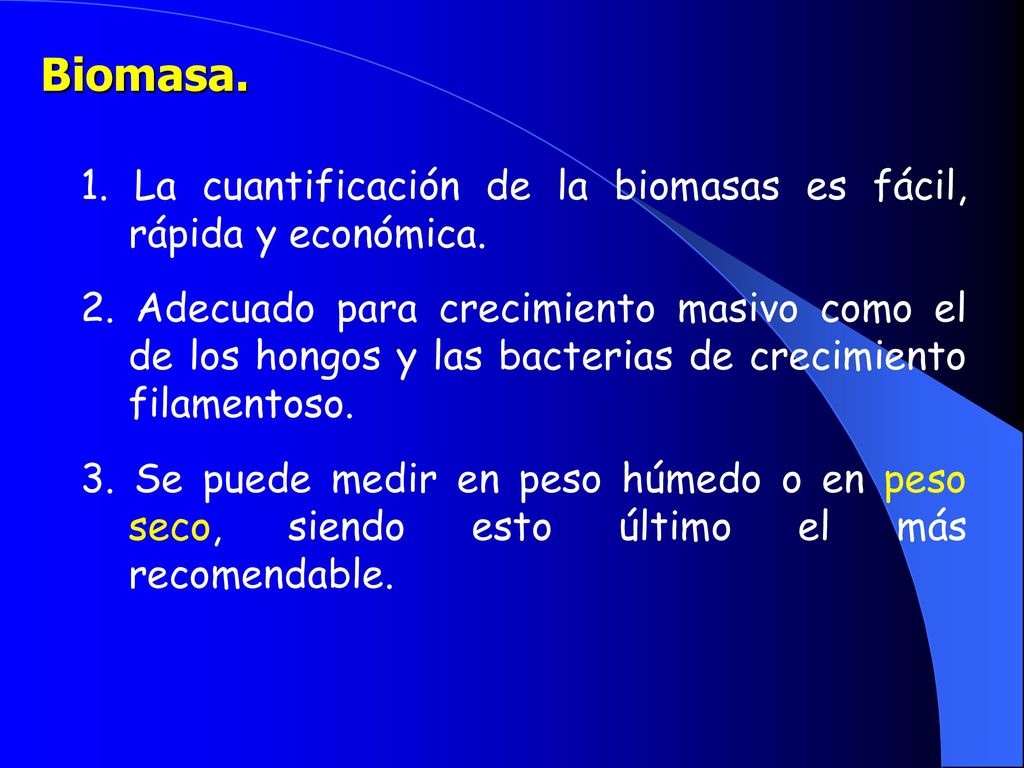 Biomasa.

1. La cuantificación de la biomasas es fácil, rápida y económica.

2. Adecuado para crecimiento masivo como el de los hongos y las bacterias de crecimiento filamentoso.

3. Se puede medir en peso húmedo o en peso seco, siendo esto último el más recomendable.